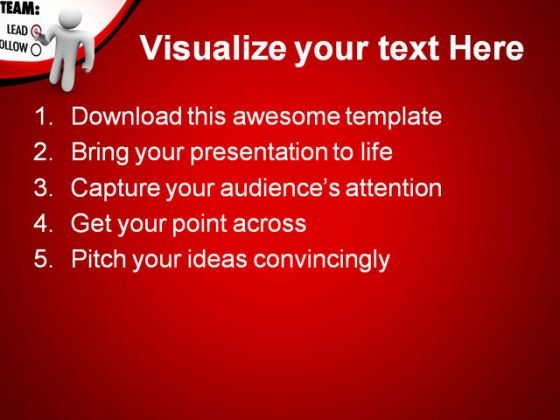 TEAM:
LEAD
OLLOW

Visualize your text Here

1. Download this awesome template
2. Bring your presentation to life
3. Capture your audience's attention
4. Get your point across
5. Pitch your ideas convincingly